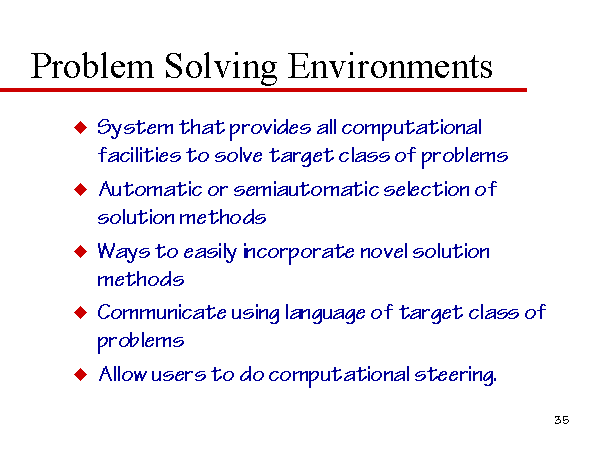 Problem Solving Environments

◆ System that provides all computational facilities to solve target class of problems

◆ Automatic or semiautomatic selection of solution methods

◆ Ways to easily incorporate novel solution methods

◆ Communicate using language of target class of problems

◆ Allow users to do computational steering.

35